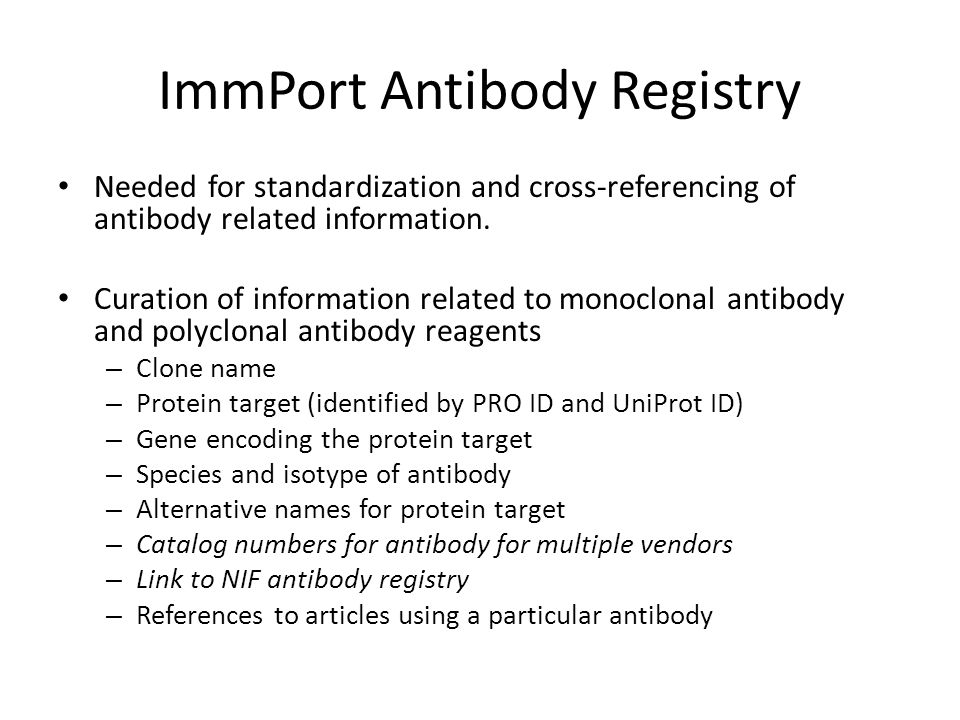 ImmPort Antibody Registry

• Needed for standardization and cross-referencing of antibody related information.

• Curation of information related to monoclonal antibody and polyclonal antibody reagents
– Clone name
– Protein target (identified by PRO ID and UniProt ID)
– Gene encoding the protein target
– Species and isotype of antibody
– Alternative names for protein target
– Catalog numbers for antibody for multiple vendors
– Link to NIF antibody registry
– References to articles using a particular antibody